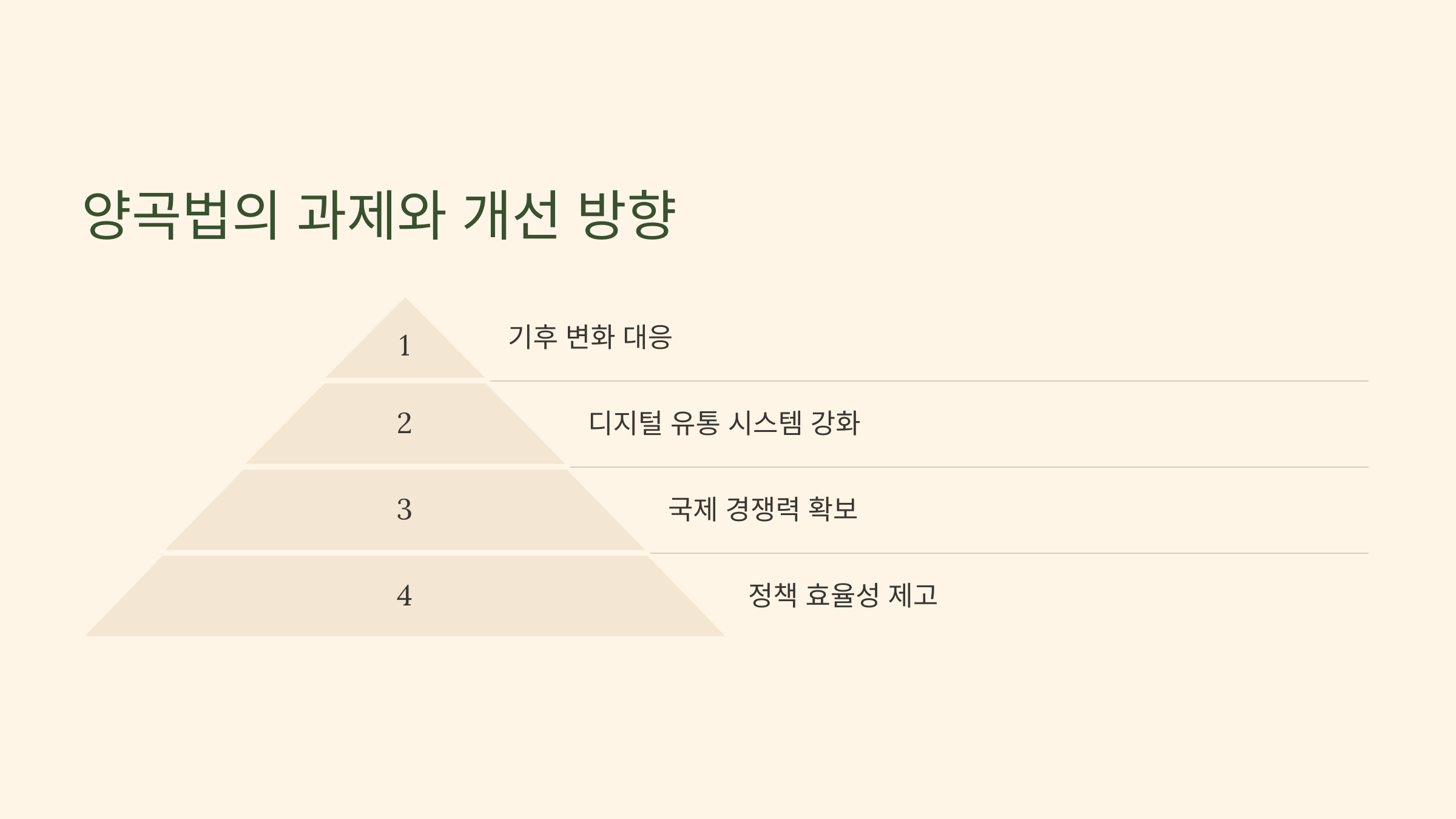 양곡법의 과제와 개선 방향

1

기후 변화 대응

2

디지털 유통 시스템 강화

3

국제 경쟁력 확보

4

정책 효율성 제고